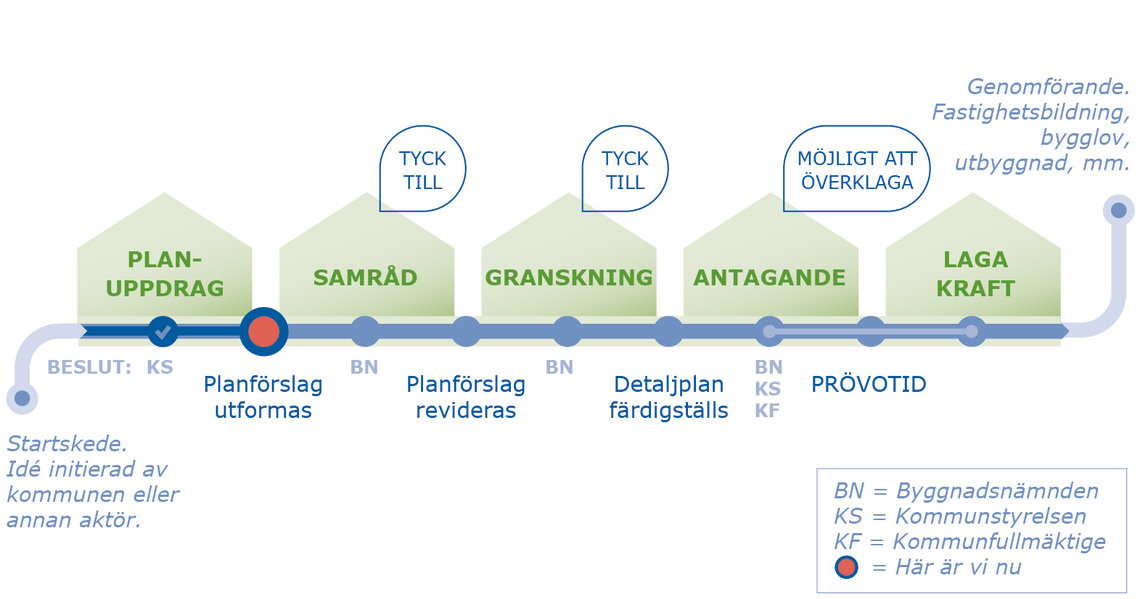 Genomförande. Fastighetsbildning, bygglov, utbyggnad, mm.

TYCK TILL

TYCK TILL

MÖJLIGT ATT ÖVERKLAGA

PLAN-UPPDRAG

SAMRÅD

GRANSKNING

ANTAGANDE

LAGA KRAFT

BESLUT: KS

Planförslag utformas

BN

Planförslag revideras

BN

Detaljplan färdigställs

BN
KS
KF

PRÖVOTID

Startskede. Idé initierad av kommunen eller annan aktör.

BN = Byggnadsnämnden
KS = Kommunstyrelsen
KF = Kommunfullmäktige
= Här är vi nu